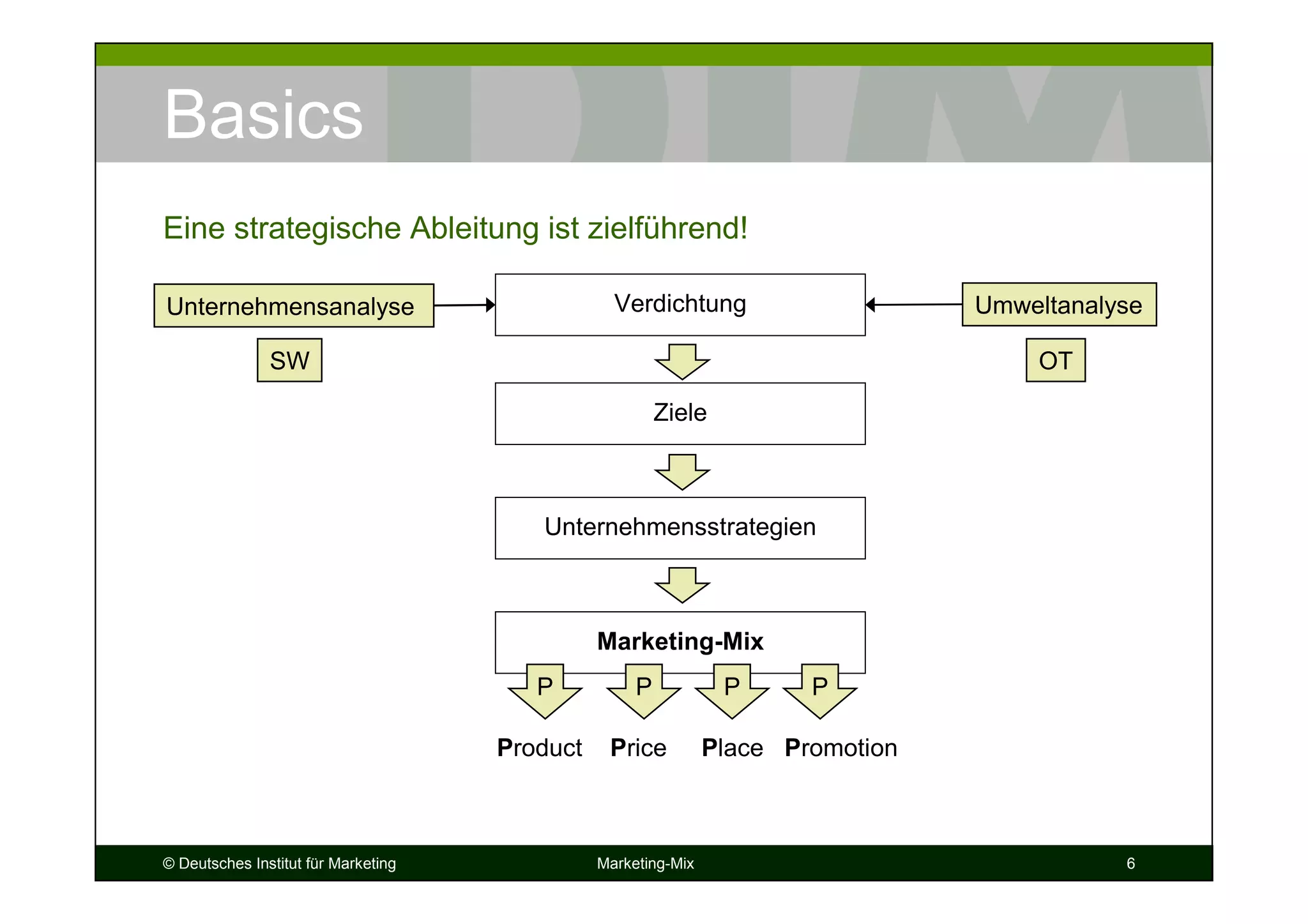 Basics

Eine strategische Ableitung ist zielführend!

Unternehmensanalyse

SW

Verdichtung

Umweltanalyse

OT

Ziele

Unternehmensstrategien

Marketing-Mix

P P P P

Product Price Place Promotion

© Deutsches Institut für Marketing

Marketing-Mix

6